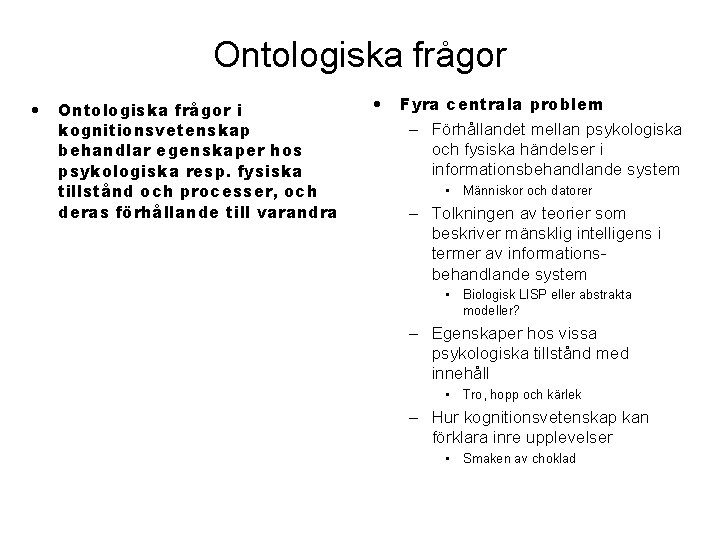 Ontologiska frågor

• Ontologiska frågor i kognitionsvetenskap behandlar egenskaper hos psykologiska resp. fysiska tillstånd och processer, och deras förhållande till varandra

• Fyra centrala problem
– Förhållandet mellan psykologiska och fysiska händelser i informationsbehandlande system
• Människor och datorer
– Tolkningen av teorier som beskriver mänsklig intelligens i termer av informationsbehandlande system
• Biologisk LISP eller abstrakta modeller?
– Egenskaper hos vissa psykologiska tillstånd med innehåll
• Tro, hopp och kärlek
– Hur kognitionsvetenskap kan förklara inre upplevelser
• Smaken av choklad